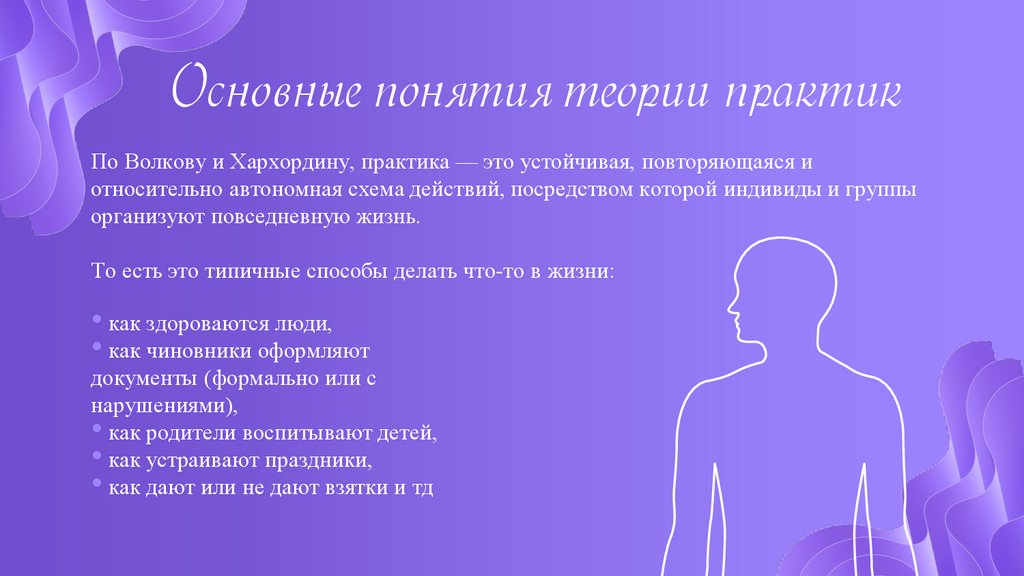 Основные понятия теории практик

По Волкову и Хархордину, практика — это устойчивая, повторяющаяся и относительно автономная схема действий, посредством которой индивиды и группы организуют повседневную жизнь.

То есть это типичные способы делать что-то в жизни:

• как здороваются люди,
• как чиновники оформляют документы (формально или с нарушениями),
• как родители воспитывают детей,
• как устраивают праздники,
• как дают или не дают взятки и тд